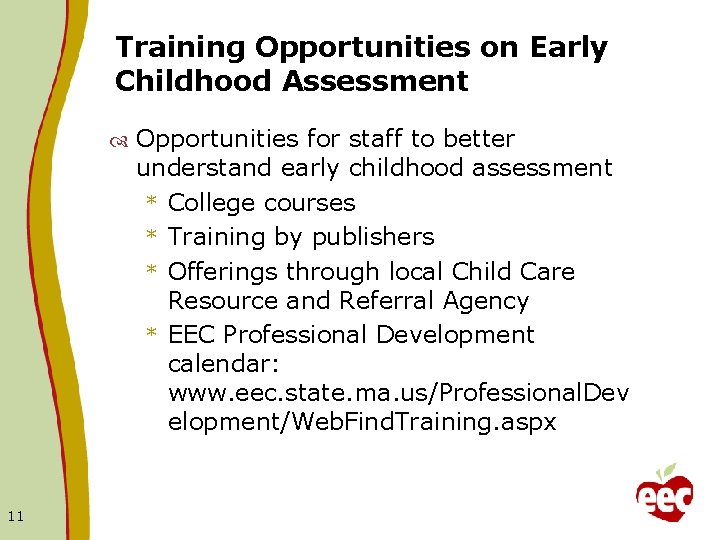 Training Opportunities on Early Childhood Assessment

Opportunities for staff to better understand early childhood assessment

* College courses
* Training by publishers
* Offerings through local Child Care Resource and Referral Agency
* EEC Professional Development calendar: www.eec.state.ma.us/ProfessionalDevelopment/WebFindTraining.aspx

11

eec